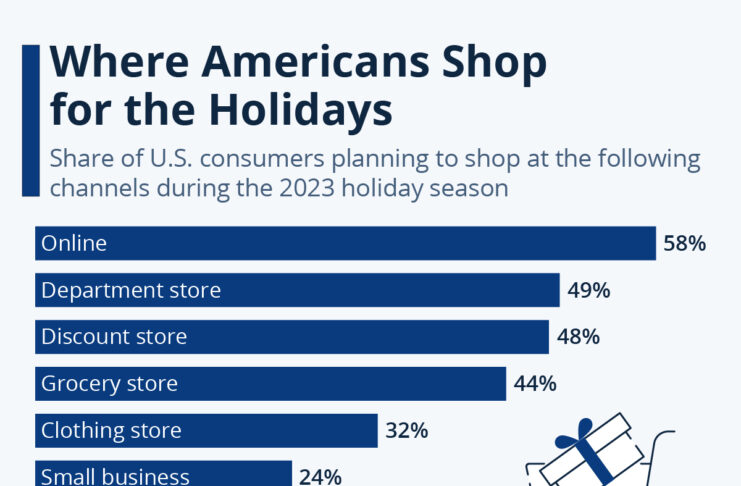 Where Americans Shop for the Holidays

Share of U.S. consumers planning to shop at the following channels during the 2023 holiday season

Online 58%

Department store 49%

Discount store 48%

Grocery store 44%

Clothing store 32%

Small business 24%